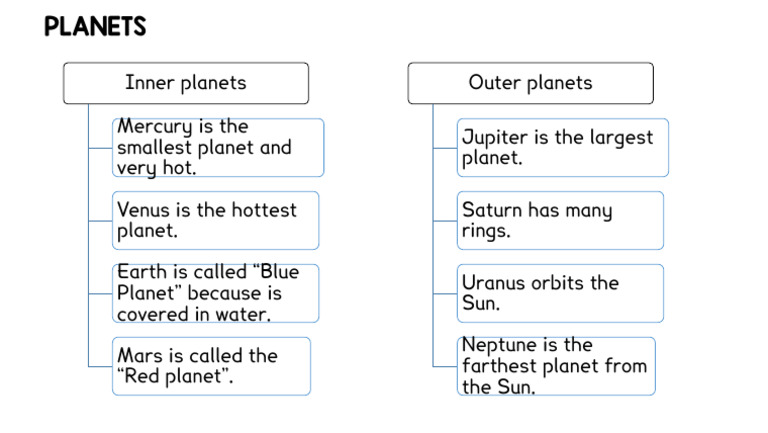 PLANETS

Inner planets

Mercury is the smallest planet and very hot.

Venus is the hottest planet.

Earth is called “Blue Planet” because is covered in water.

Mars is called the “Red planet”.

Outer planets

Jupiter is the largest planet.

Saturn has many rings.

Uranus orbits the Sun.

Neptune is the farthest planet from the Sun.